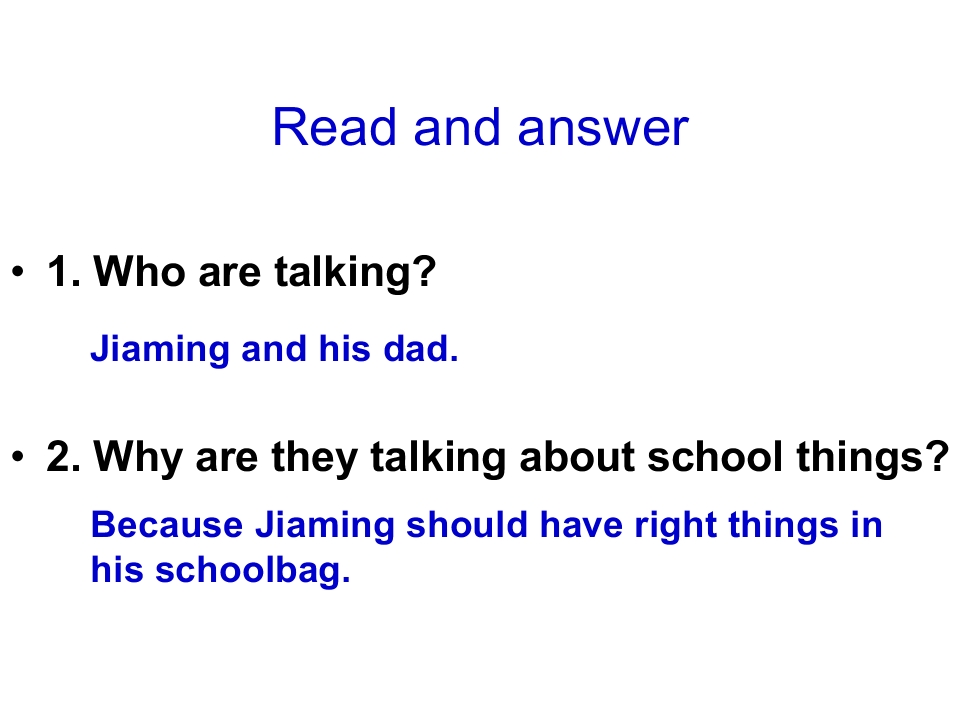 Read and answer

• 1. Who are talking?

Jiaming and his dad.

• 2. Why are they talking about school things?

Because Jiaming should have right things in his schoolbag.